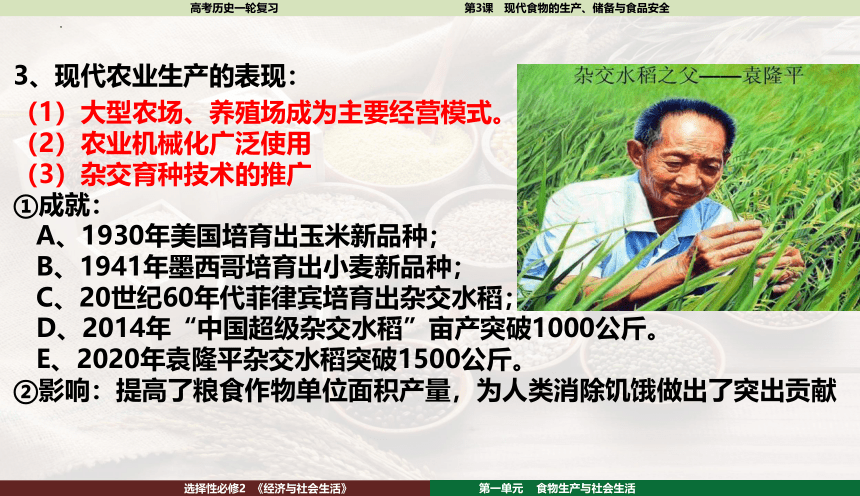 高考历史一轮复习

第3课　现代食物的生产、储备与食品安全

3、现代农业生产的表现：

（1）大型农场、养殖场成为主要经营模式。

（2）农业机械化广泛使用

（3）杂交育种技术的推广

①成就：

A、1930年美国培育出玉米新品种；

B、1941年墨西哥培育出小麦新品种；

C、20世纪60年代菲律宾培育出杂交水稻；

D、2014年“中国超级杂交水稻”亩产突破1000公斤。

E、2020年袁隆平杂交水稻突破1500公斤。

②影响：提高了粮食作物单位面积产量，为人类消除饥饿做出了突出贡献

杂交水稻之父——袁隆平

选择性必修2　《经济与社会生活》

第一单元　食物生产与社会生活